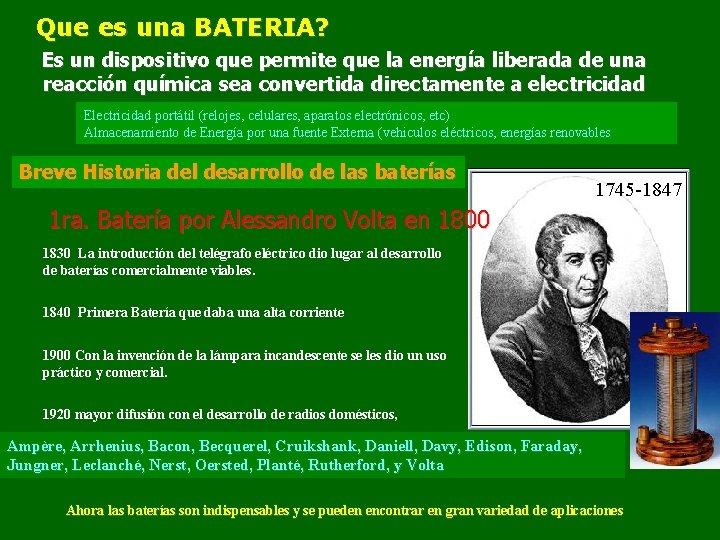 Que es una BATERIA?

Es un dispositivo que permite que la energía liberada de una reacción química sea convertida directamente a electricidad

Electricidad portátil (relojes, celulares, aparatos electrónicos, etc)
Almacenamiento de Energía por una fuente Externa (vehiculos eléctricos, energías renovables

Breve Historia del desarrollo de las baterías

1745-1847

1ra. Batería por Alessandro Volta en 1800

1830 La introducción del telégrafo eléctrico dio lugar al desarrollo de baterías comercialmente viables.

1840 Primera Batería que daba una alta corriente

1900 Con la invención de la lámpara incandescente se les dio un uso práctico y comercial.

1920 mayor difusión con el desarrollo de radios domésticos,

Ampère, Arrhenius, Bacon, Becquerel, Cruikshank, Daniell, Davy, Edison, Faraday, Jungner, Leclanché, Nerst, Oersted, Planté, Rutherford, y Volta

Ahora las baterías son indispensables y se pueden encontrar en gran variedad de aplicaciones